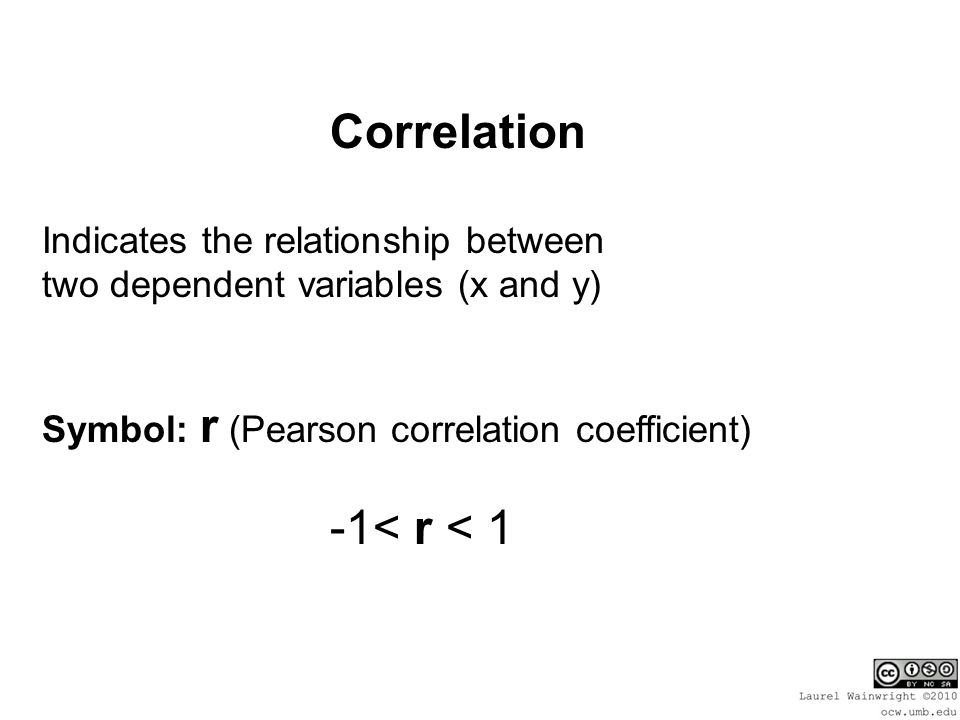 Correlation

Indicates the relationship between two dependent variables (x and y)

Symbol: r (Pearson correlation coefficient)

$-1 < r < 1$

cc BY NC SA
Laurel Wainwright ©2010
ocw.umb.edu